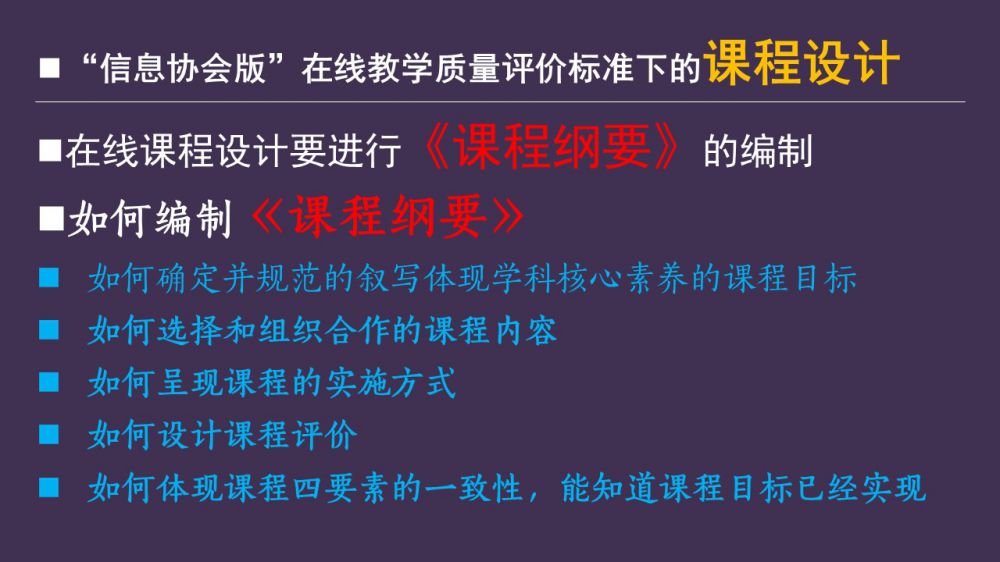 ■ “信息协会版”在线教学质量评价标准下的课程设计

■在线课程设计要进行《课程纲要》的编制

■如何编制《课程纲要》

■ 如何确定并规范的叙写体现学科核心素养的课程目标

■ 如何选择和组织合作的课程内容

■ 如何呈现课程的实施方式

■ 如何设计课程评价

■ 如何体现课程四要素的一致性，能知道课程目标已经实现